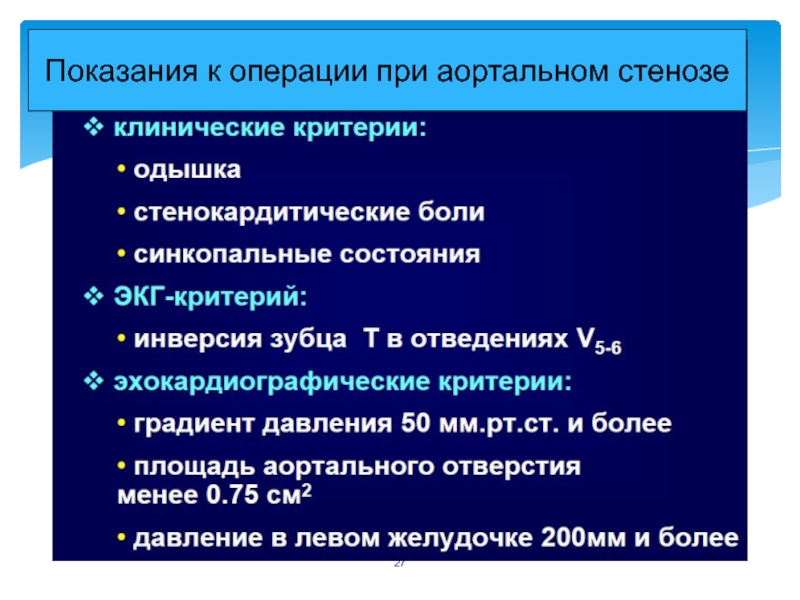 Показания к операции при аортальном стенозе

❖ клинические критерии:

• одышка

• стенокардитические боли

• синкопальные состояния

❖ ЭКГ-критерий:

• инверсия зубца Т в отведениях $V_{5-6}$

❖ эхокардиографические критерии:

• градиент давления 50 мм.рт.ст. и более

• площадь аортального отверстия менее 0.75 $см^2$

• давление в левом желудочке 200мм и более

27